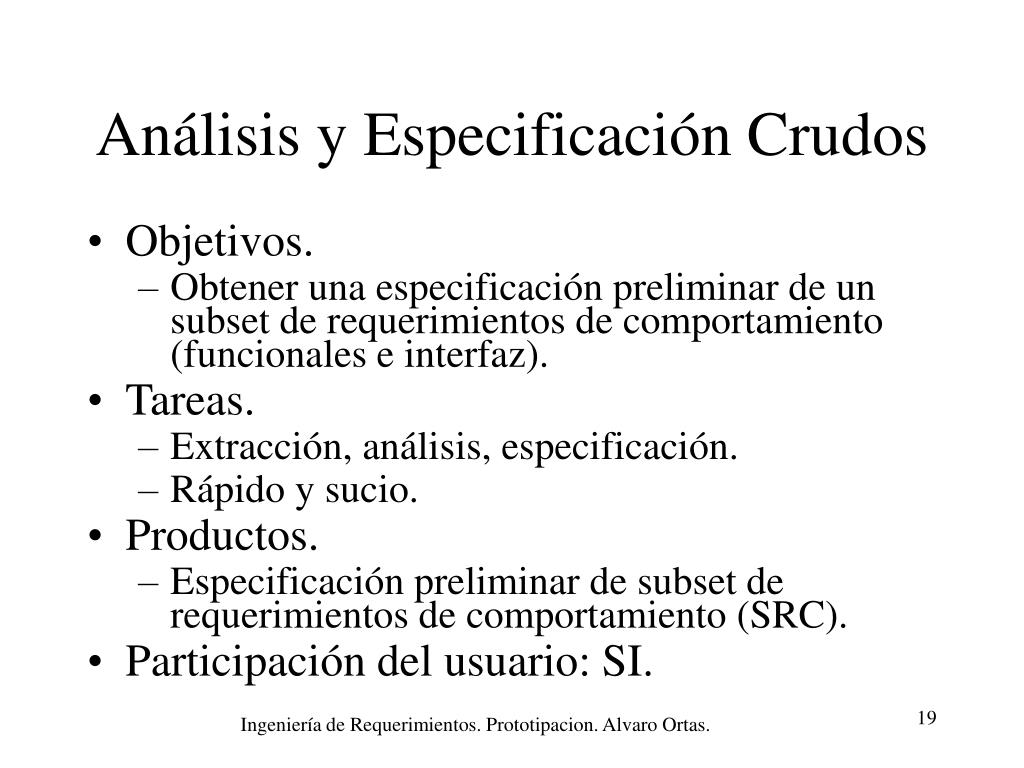 Análisis y Especificación Crudos

• Objetivos.
  – Obtener una especificación preliminar de un subset de requerimientos de comportamiento (funcionales e interfaz).
• Tareas.
  – Extracción, análisis, especificación.
  – Rápido y sucio.
• Productos.
  – Especificación preliminar de subset de requerimientos de comportamiento (SRC).
• Participación del usuario: SI.

Ingeniería de Requerimientos. Prototipacion. Alvaro Ortas.

19